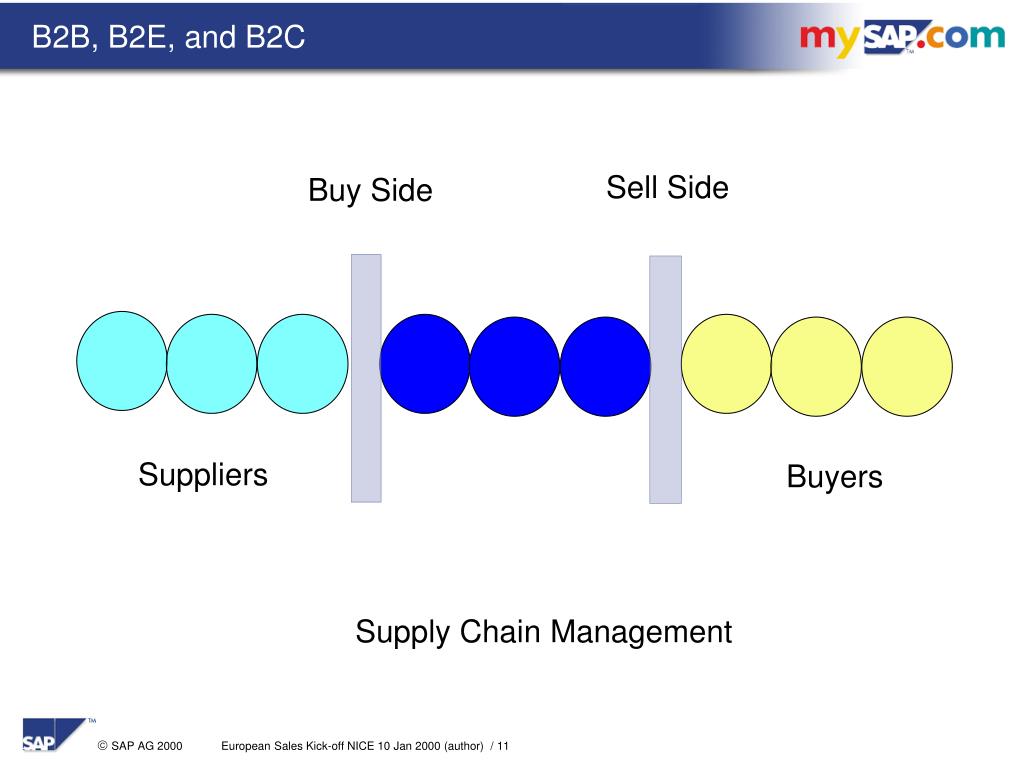 B2B, B2E, and B2C

mySAP.com™

Buy Side

Sell Side

Suppliers

Buyers

Supply Chain Management

SAP™

© SAP AG 2000    European Sales Kick-off NICE 10 Jan 2000 (author) / 11